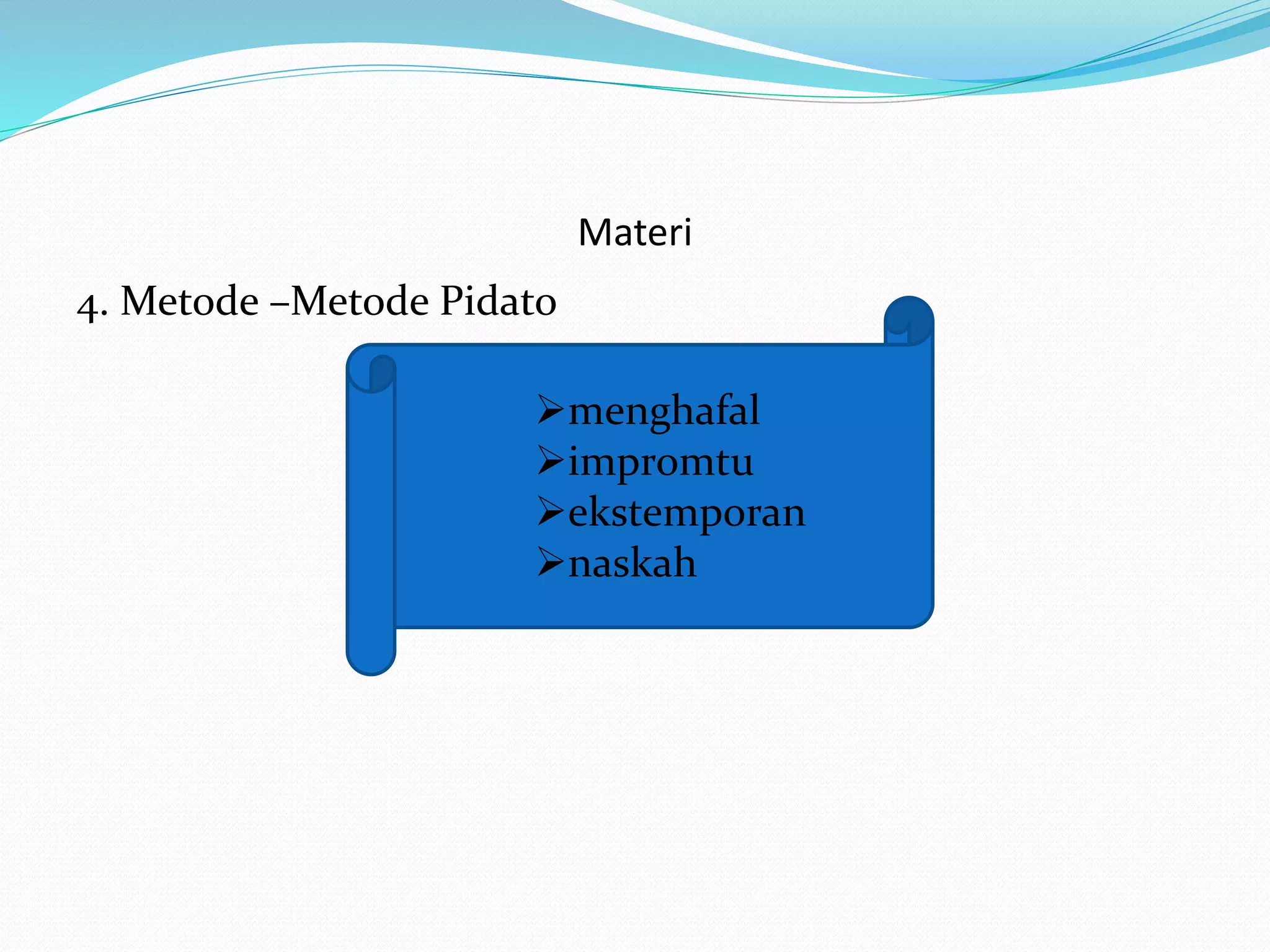 Materi

4. Metode –Metode Pidato

➢menghafal
➢impromtu
➢ekstemporan
➢naskah